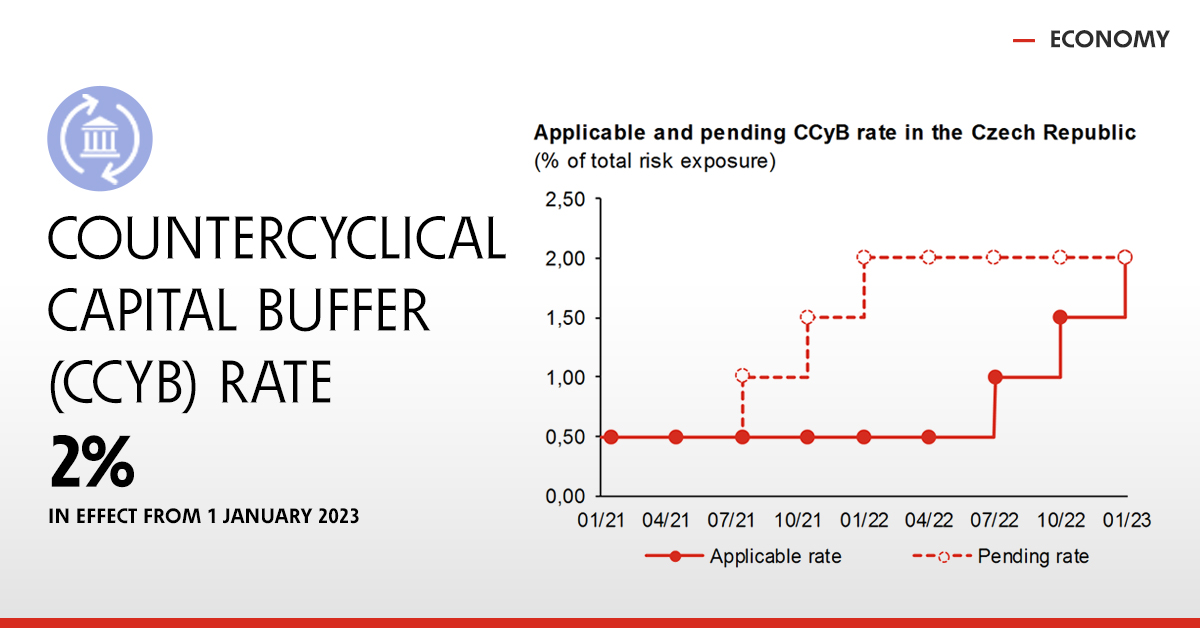 ECONOMY

COUNTERCYCLICAL CAPITAL BUFFER (CCYB) RATE

2%

IN EFFECT FROM 1 JANUARY 2023

Applicable and pending CCyB rate in the Czech Republic
(% of total risk exposure)

2,50
2,00
1,50
1,00
0,50
0,00

01/21 04/21 07/21 10/21 01/22 04/22 07/22 10/22 01/23

Applicable rate
Pending rate